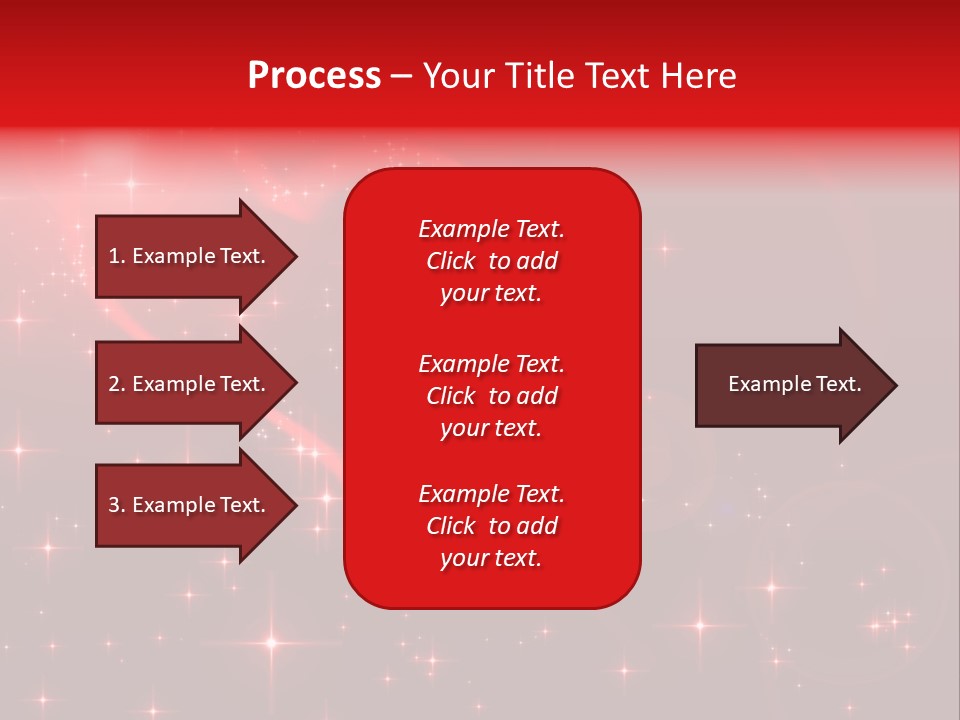 Process – Your Title Text Here

1. Example Text.

2. Example Text.

3. Example Text.

Example Text. Click to add your text.

Example Text. Click to add your text.

Example Text. Click to add your text.

Example Text.